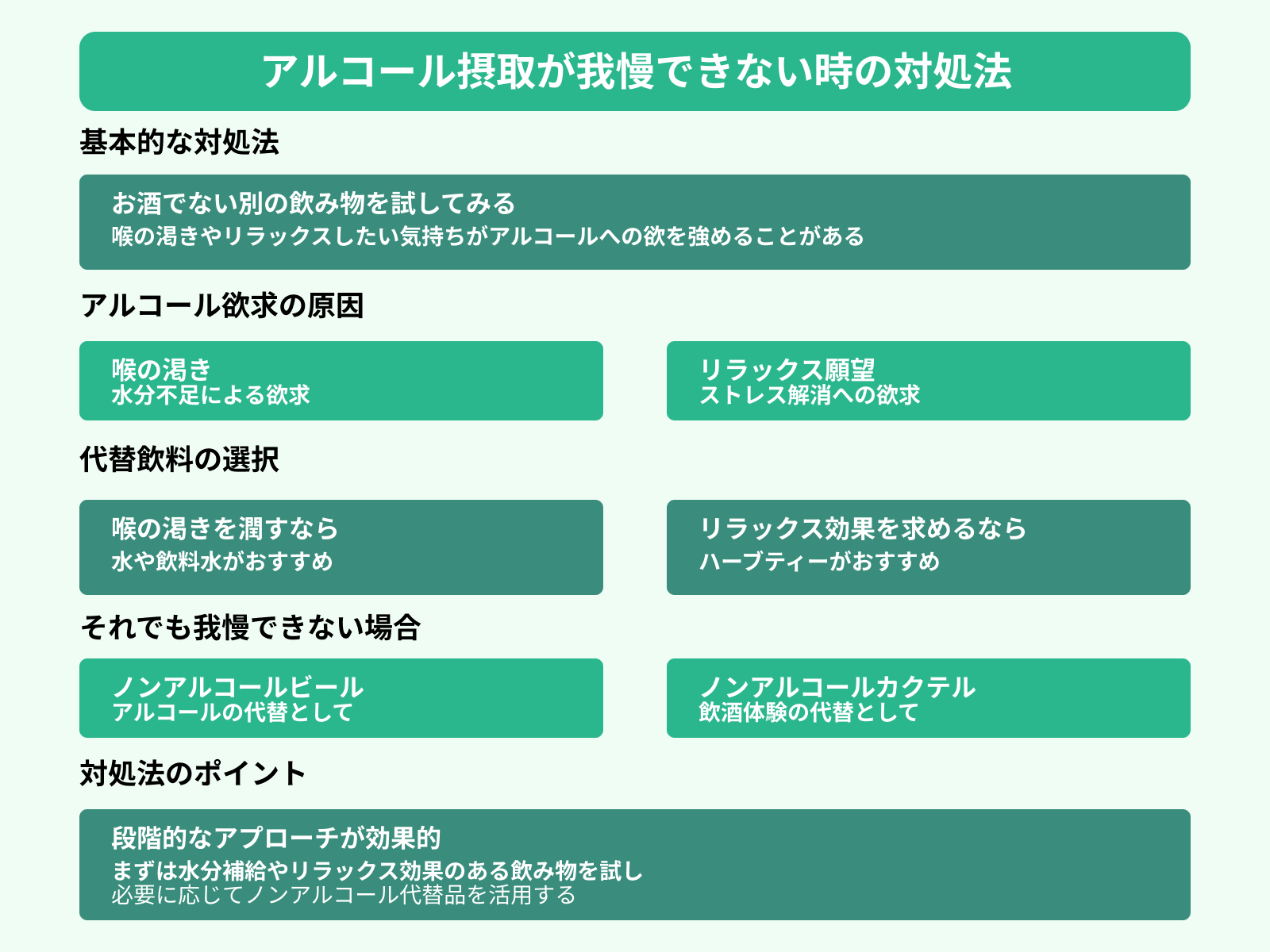 アルコール摂取が我慢できない時の対処法

基本的な対処法

お酒でない別の飲み物を試してみる
喉の渇きやリラックスしたい気持ちがアルコールへの欲を強めることがある

アルコール欲求の原因

喉の渇き
水分不足による欲求

リラックス願望
ストレス解消への欲求

代替飲料の選択

喉の渇きを潤すなら
水や飲料水がおすすめ

リラックス効果を求めるなら
ハーブティーがおすすめ

それでも我慢できない場合

ノンアルコールビール
アルコールの代替として

ノンアルコールカクテル
飲酒体験の代替として

対処法のポイント

段階的なアプローチが効果的
まずは水分補給やリラックス効果のある飲み物を試し
必要に応じてノンアルコール代替品を活用する